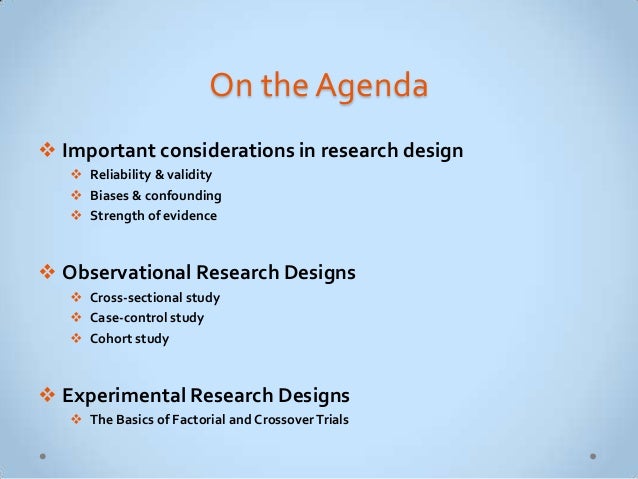 On the Agenda

❖ Important considerations in research design
❖ Reliability & validity
❖ Biases & confounding
❖ Strength of evidence

❖ Observational Research Designs
❖ Cross-sectional study
❖ Case-control study
❖ Cohort study

❖ Experimental Research Designs
❖ The Basics of Factorial and Crossover Trials